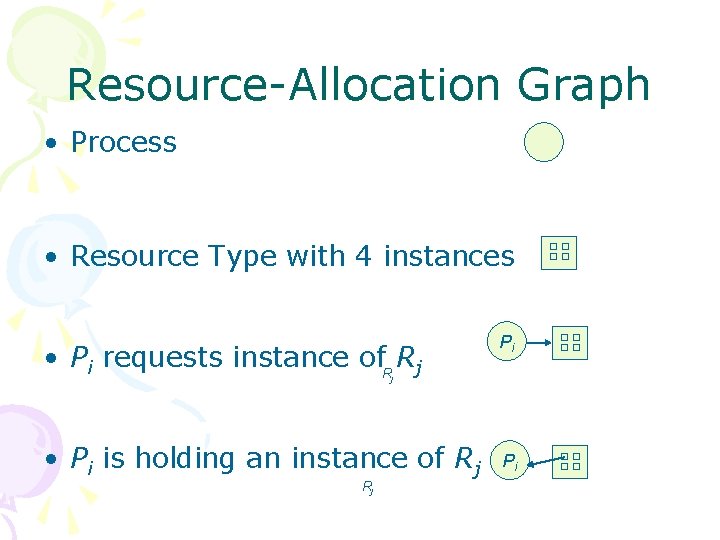 Resource-Allocation Graph

• Process

• Resource Type with 4 instances

• $P_i$ requests instance of $R_j$ $R_j$ $P_i$

• $P_i$ is holding an instance of $R_j$ $P_i$ $R_j$